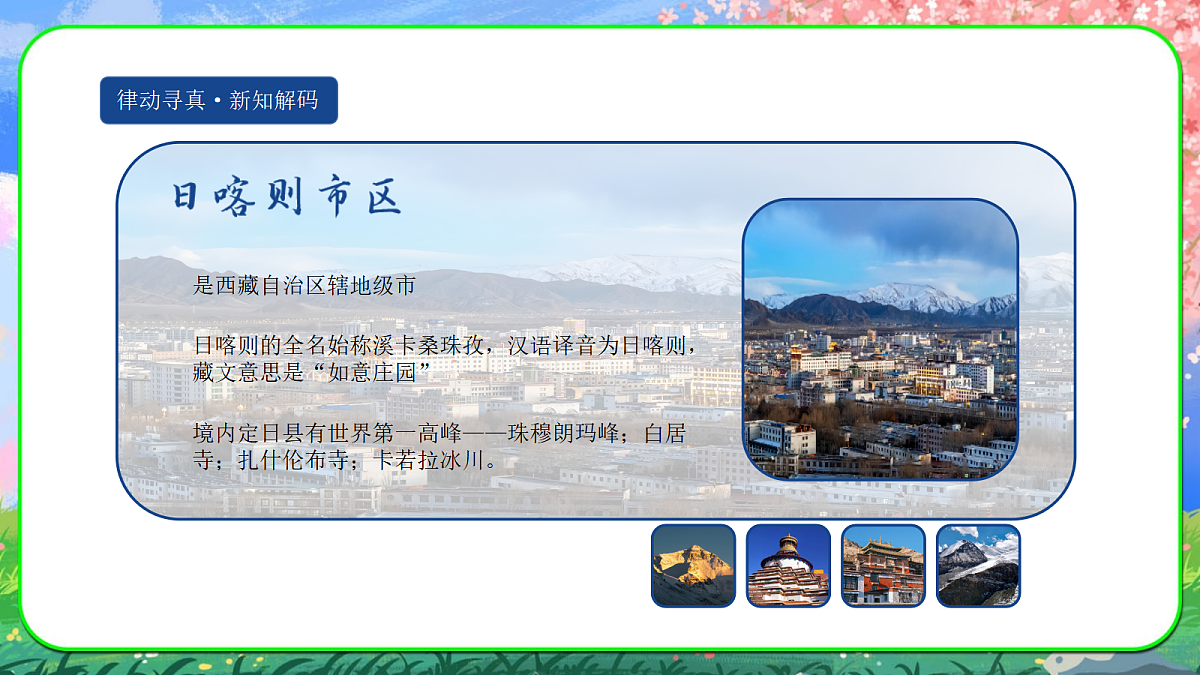 律动寻真·新知解码

日喀则市区

是西藏自治区辖地级市

日喀则的全名始称溪卡桑珠孜，汉语译音为日喀则，藏文意思是“如意庄园”

境内定日县有世界第一高峰——珠穆朗玛峰；白居寺；扎什伦布寺；卡若拉冰川。